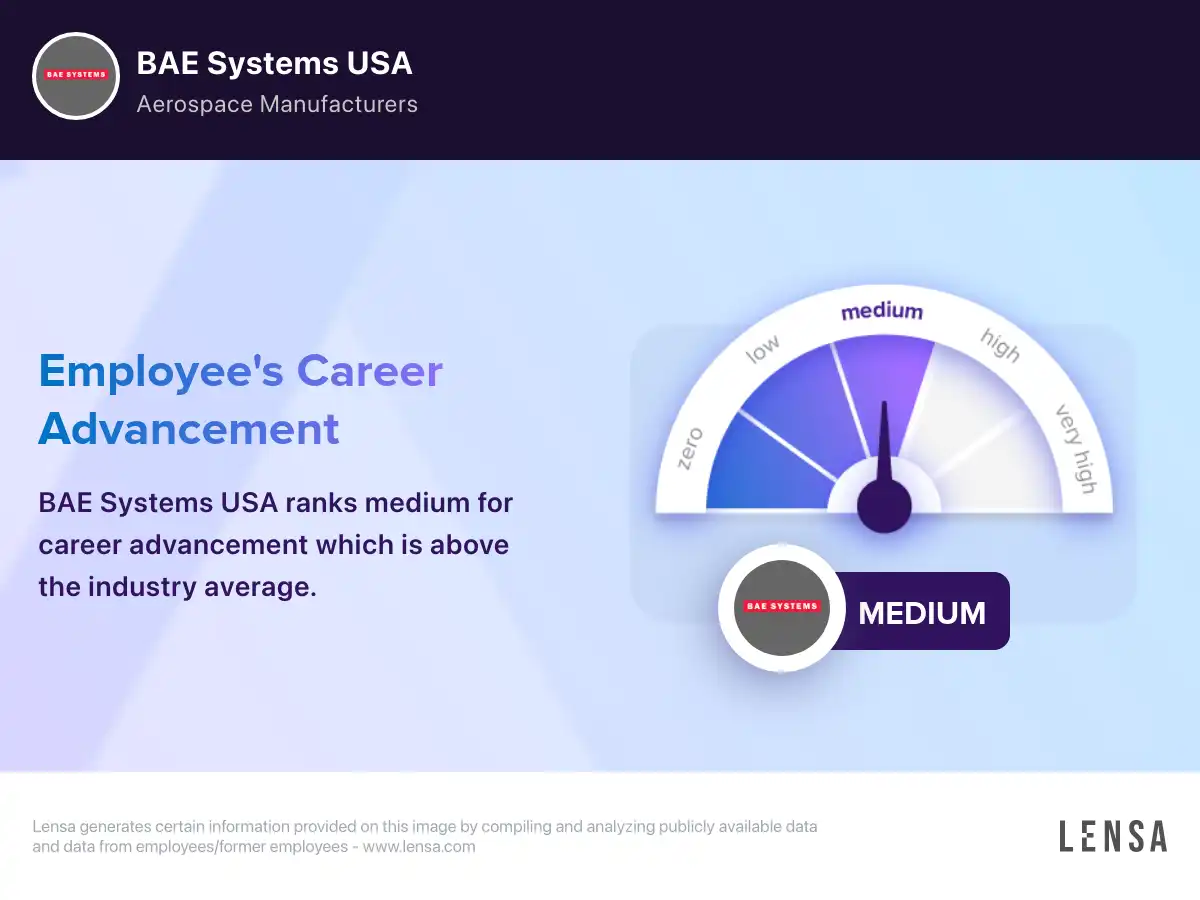 BAE SYSTEMS

BAE Systems USA

Aerospace Manufacturers

Employee's Career Advancement

BAE Systems USA ranks medium for career advancement which is above the industry average.

zero
low
medium
high
very high

BAE SYSTEMS

MEDIUM

Lensa generates certain information provided on this image by compiling and analyzing publicly available data and data from employees/former employees - www.lensa.com

LENSA